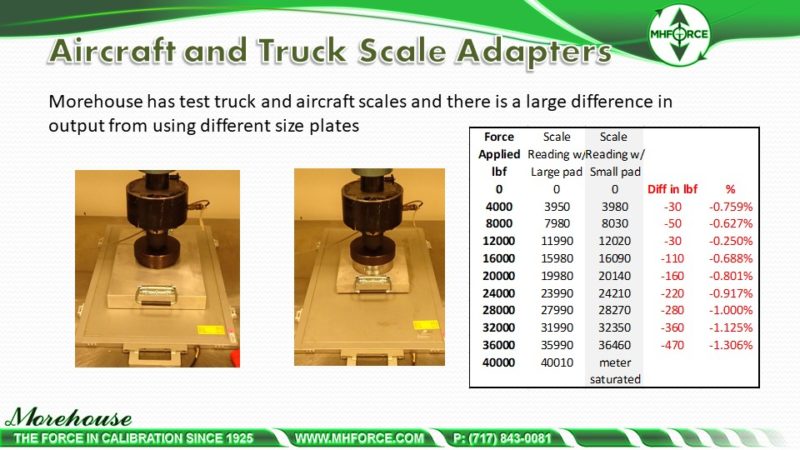 MHFORCE

Aircraft and Truck Scale Adapters

Morehouse has test truck and aircraft scales and there is a large difference in output from using different size plates

| Force Applied lbf | Scale Reading w/ Large pad | Scale Reading w/ Small pad | | |
|---|---|---|---|---|
| 0 | 0 | 0 | Diff in lbf | % |
| 4000 | 3950 | 3980 | -30 | -0.759% |
| 8000 | 7980 | 8030 | -50 | -0.627% |
| 12000 | 11990 | 12020 | -30 | -0.250% |
| 16000 | 15980 | 16090 | -110 | -0.688% |
| 20000 | 19980 | 20140 | -160 | -0.801% |
| 24000 | 23990 | 24210 | -220 | -0.917% |
| 28000 | 27990 | 28270 | -280 | -1.000% |
| 32000 | 31990 | 32350 | -360 | -1.125% |
| 36000 | 35990 | 36460 | -470 | -1.306% |
| 40000 | 40010 | meter saturated | | |

Morehouse
THE FORCE IN CALIBRATION SINCE 1925 WWW.MHFORCE.COM P: (717) 843-0081